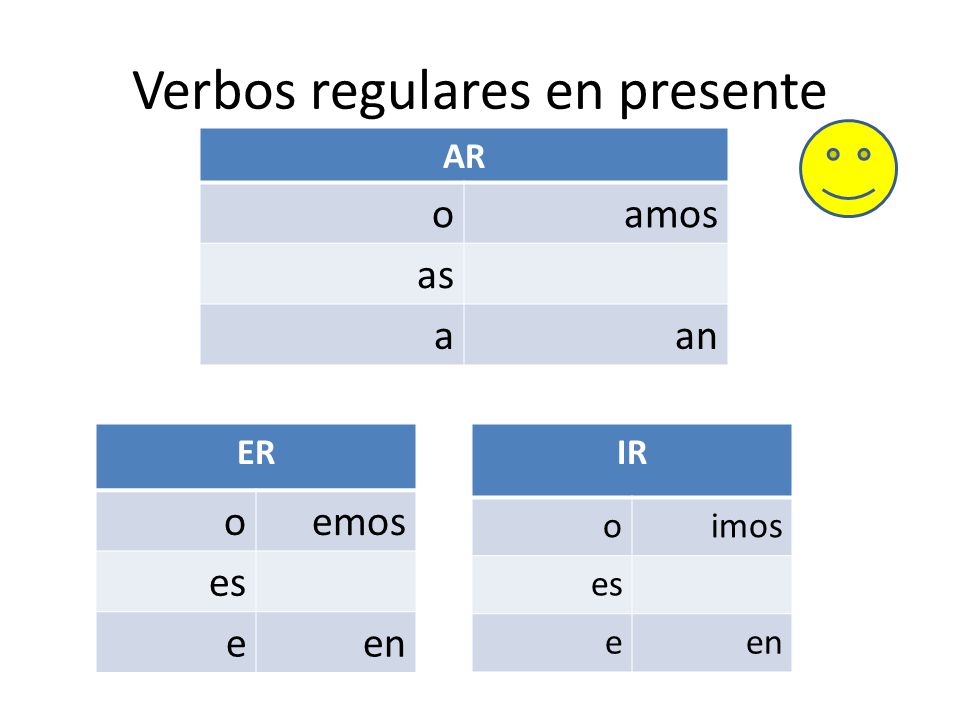 Verbos regulares en presente

| AR | |
|---|---|
| o | amos |
| as | |
| a | an |

| ER | |
|---|---|
| o | emos |
| es | |
| e | en |

| IR | |
|---|---|
| o | imos |
| es | |
| e | en |